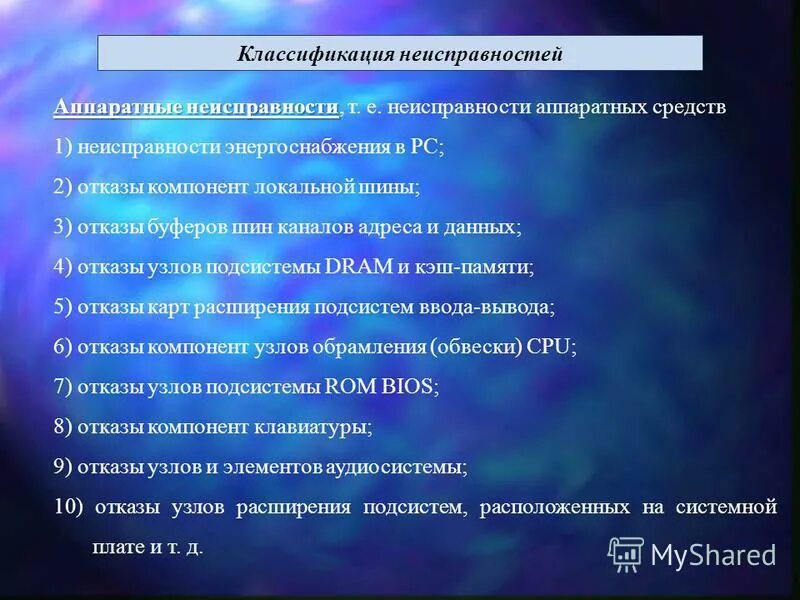 Классификация неисправностей

Аппаратные неисправности, т. е. неисправности аппаратных средств

1) неисправности энергоснабжения в PC;

2) отказы компонент локальной шины;

3) отказы буферов шин каналов адреса и данных;

4) отказы узлов подсистемы DRAM и кэш-памяти;

5) отказы карт расширения подсистем ввода-вывода;

6) отказы компонент узлов обрамления (обвески) CPU;

7) отказы узлов подсистемы ROM BIOS;

8) отказы компонент клавиатуры;

9) отказы узлов и элементов аудиосистемы;

10) отказы узлов расширения подсистем, расположенных на системной плате и т. д.

MyShared